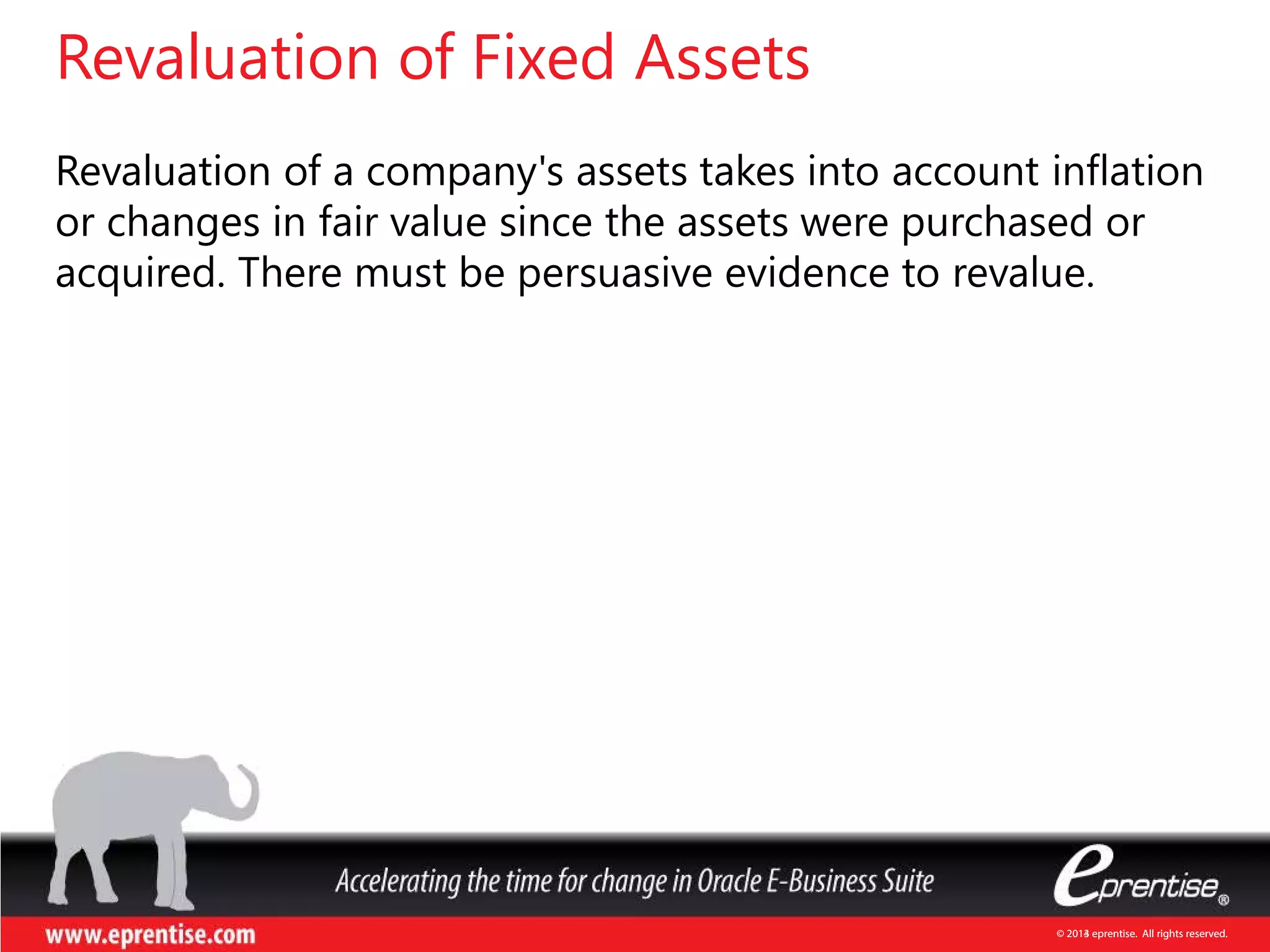 Revaluation of Fixed Assets

Revaluation of a company's assets takes into account inflation or changes in fair value since the assets were purchased or acquired. There must be persuasive evidence to revalue.

Accelerating the time for change in Oracle E-Business Suite

eprentise®

www.eprentise.com

© 2013 eprentise. All rights reserved.